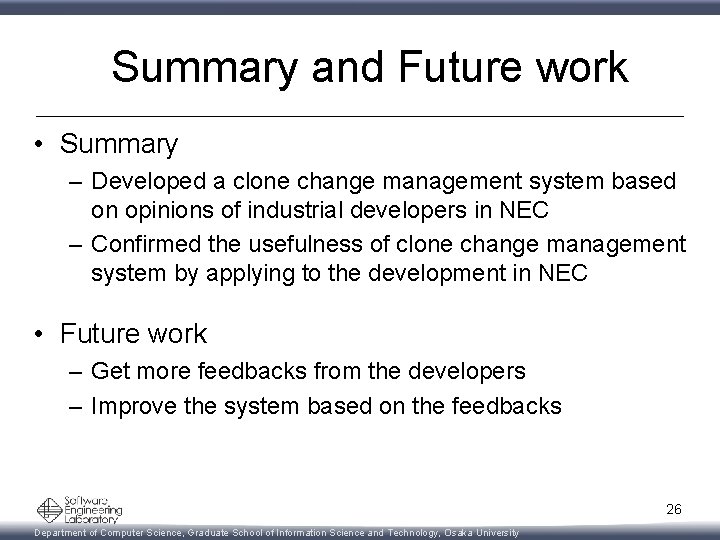 Summary and Future work

• Summary
– Developed a clone change management system based on opinions of industrial developers in NEC
– Confirmed the usefulness of clone change management system by applying to the development in NEC

• Future work
– Get more feedbacks from the developers
– Improve the system based on the feedbacks

Software Engineering Laboratory

26

Department of Computer Science, Graduate School of Information Science and Technology, Osaka University